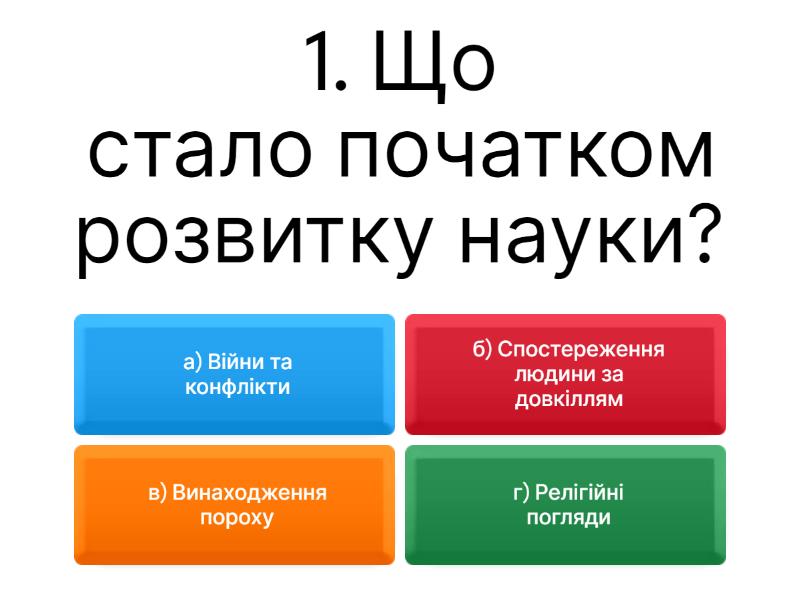 1. Що стало початком розвитку науки?

а) Війни та конфлікти

б) Спостереження людини за довкіллям

в) Винаходження пороху

г) Релігійні погляди